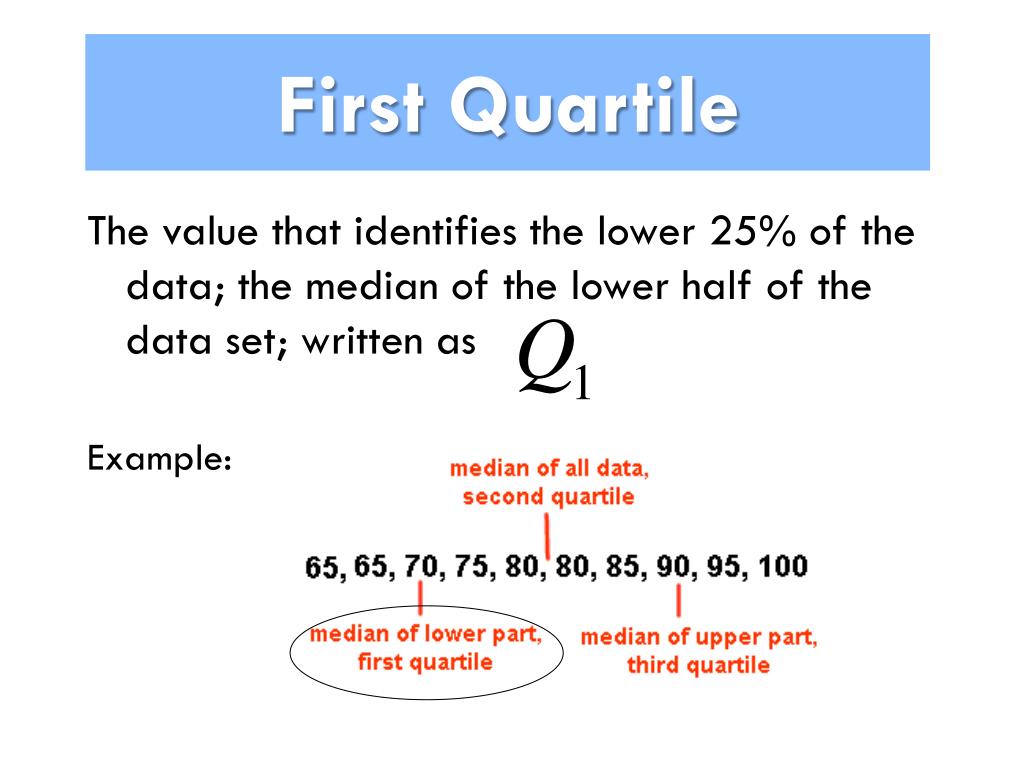 First Quartile

The value that identifies the lower 25% of the data; the median of the lower half of the data set; written as $Q_1$

Example:

median of all data, second quartile

65, 65, 70, 75, 80, 80, 85, 90, 95, 100

median of lower part, first quartile

median of upper part, third quartile